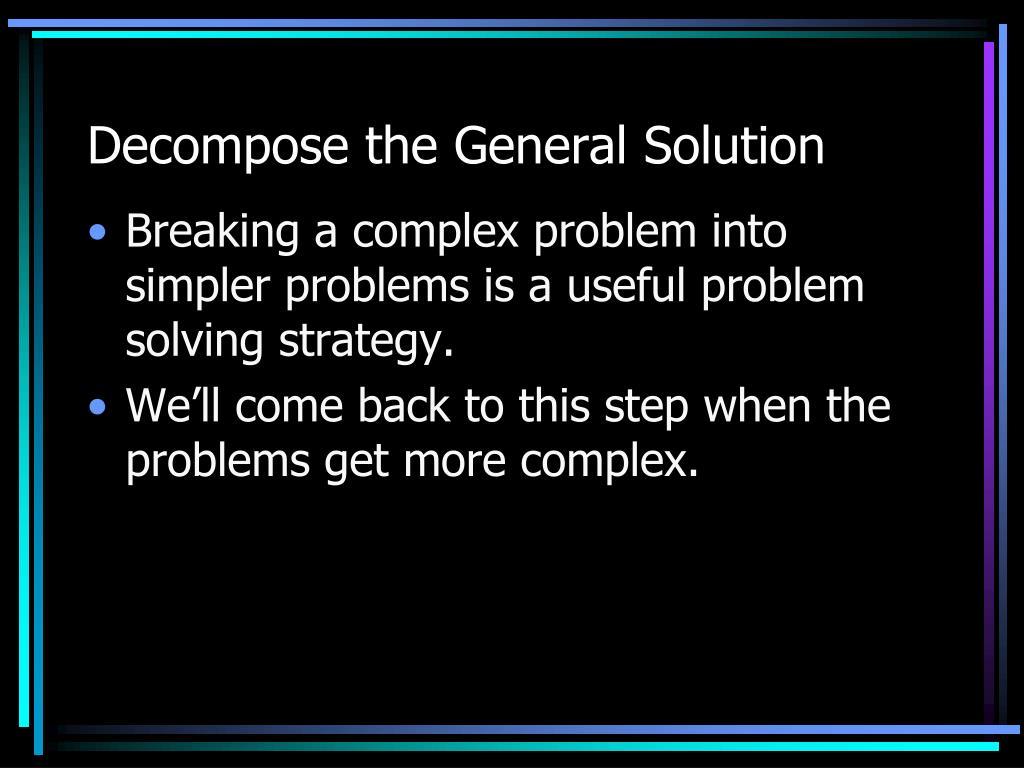 Decompose the General Solution

• Breaking a complex problem into simpler problems is a useful problem solving strategy.
• We’ll come back to this step when the problems get more complex.